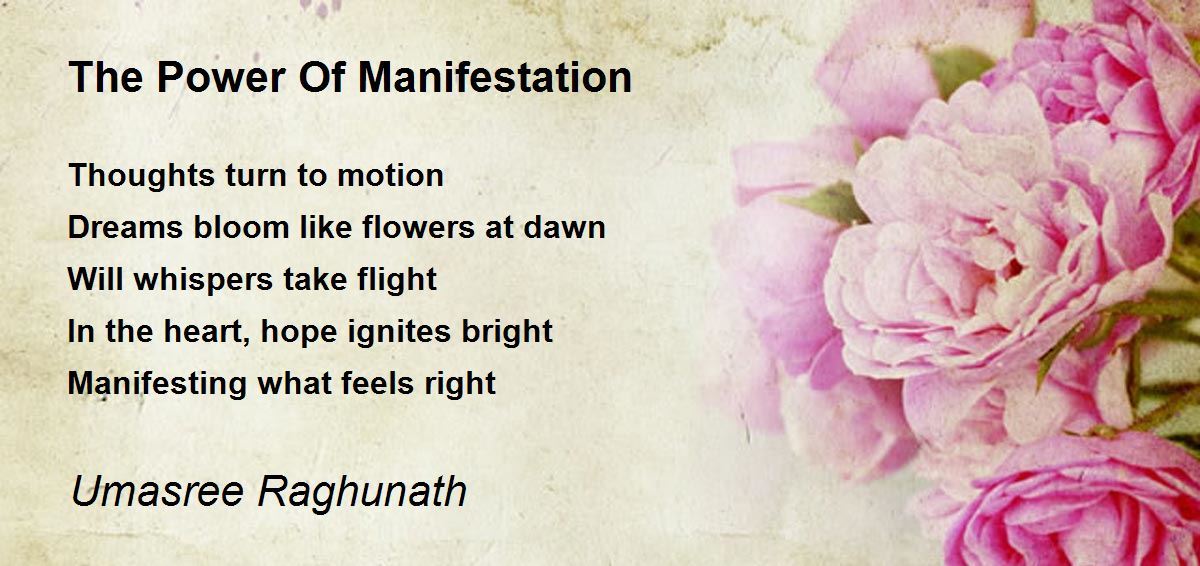 The Power Of Manifestation

Thoughts turn to motion
Dreams bloom like flowers at dawn
Will whispers take flight
In the heart, hope ignites bright
Manifesting what feels right

Umasree Raghunath